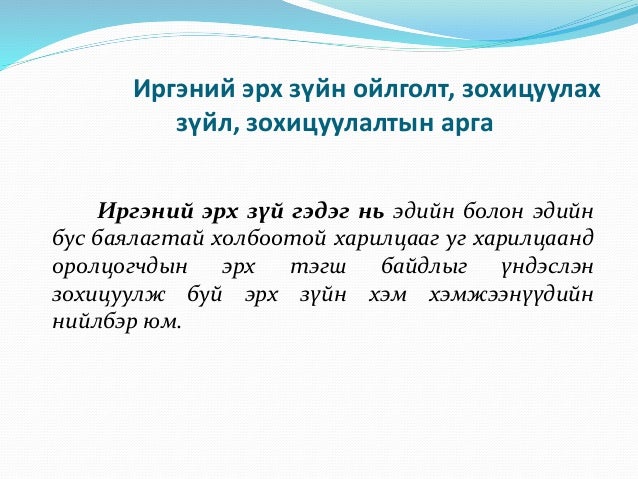 Иргэний эрх зүйн ойлголт, зохицуулах зүйл, зохицуулалтын арга

Иргэний эрх зүй гэдэг нь эдийн болон эдийн бус баялагтай холбоотой харилцааг уг харилцаанд оролцогчдын эрх тэгш байдлыг үндэслэн зохицуулж буй эрх зүйн хэм хэмжээнүүдийн нийлбэр юм.